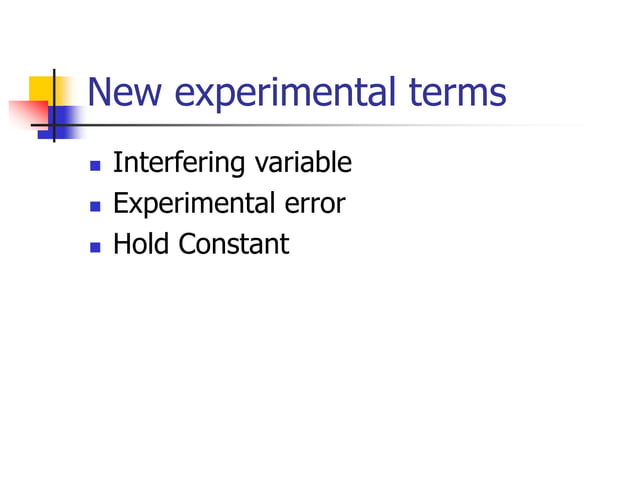 New experimental terms

- Interfering variable
- Experimental error
- Hold Constant